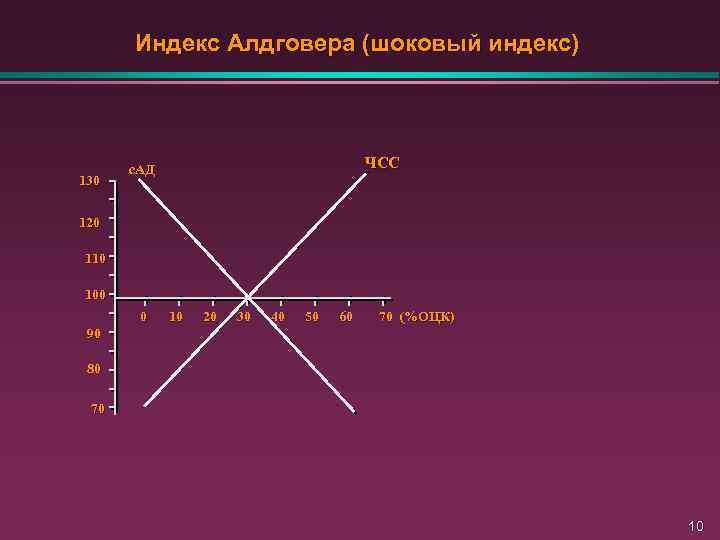 Индекс Алдговера (шоковый индекс)

сАД
ЧСС
130
120
110
100
90
80
70
0 10 20 30 40 50 60 70 (%ОЦК)

10